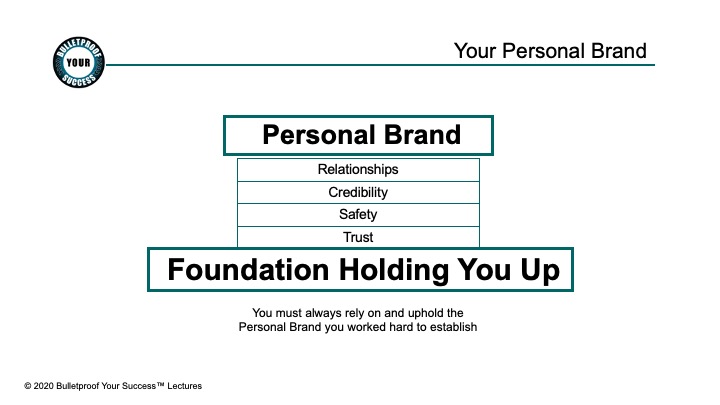 BULLETPROOF YOUR SUCCESS

Your Personal Brand

Personal Brand

Relationships

Credibility

Safety

Trust

Foundation Holding You Up

You must always rely on and uphold the Personal Brand you worked hard to establish

© 2020 Bulletproof Your Success™ Lectures